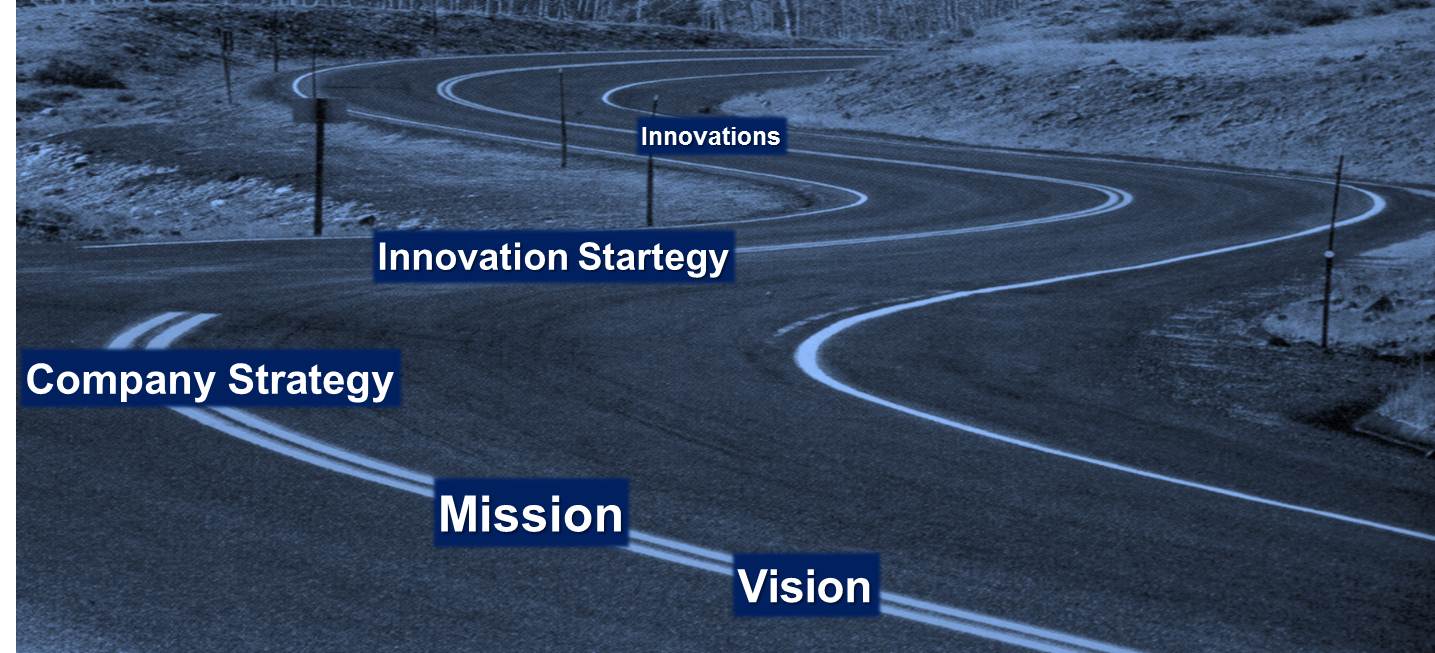 Innovations

Innovation Startegy

Company Strategy

Mission

Vision